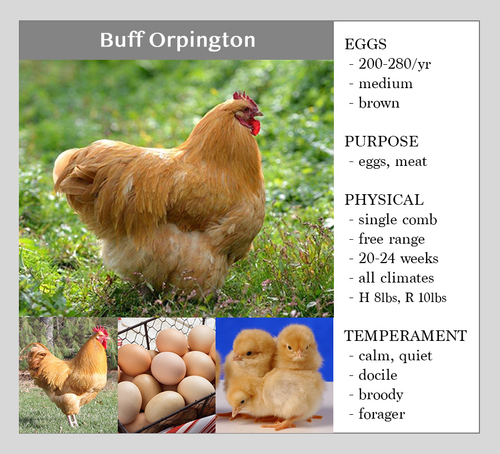 Buff Orpington

EGGS
- 200-280/yr
- medium
- brown

PURPOSE
- eggs, meat

PHYSICAL
- single comb
- free range
- 20-24 weeks
- all climates
- H 8lbs, R 10lbs

TEMPERAMENT
- calm, quiet
- docile
- broody
- forager